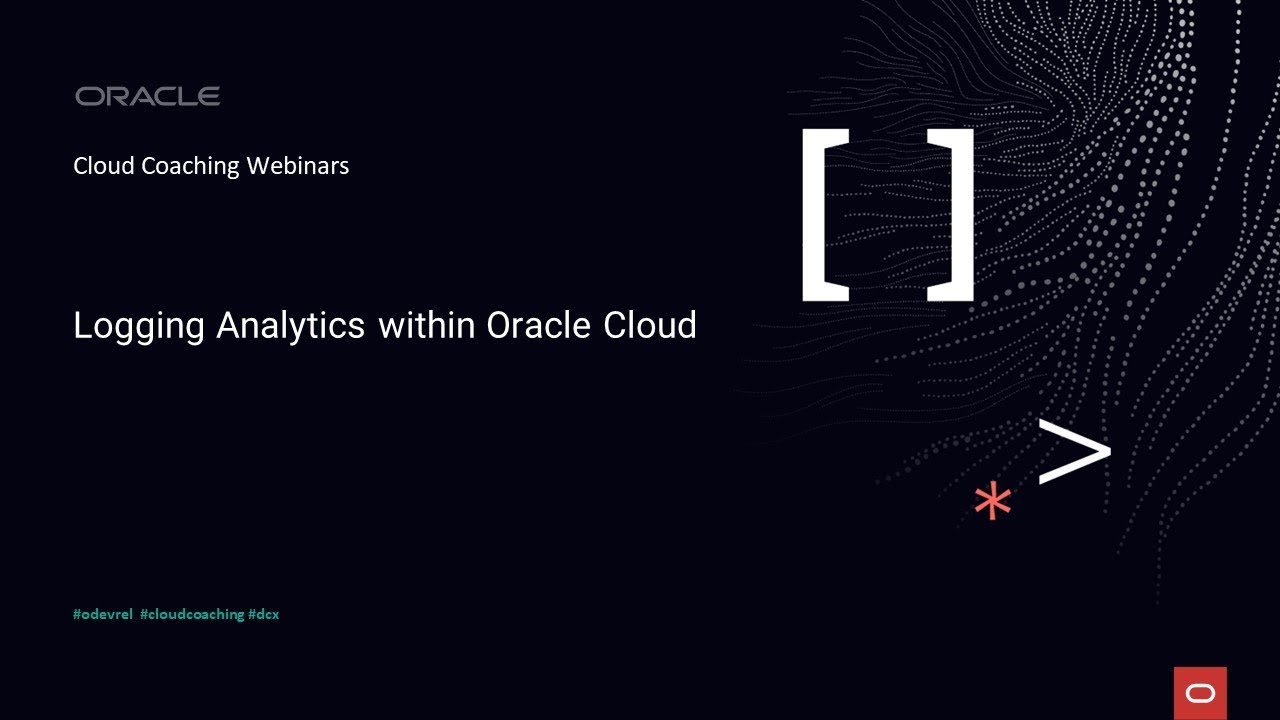 ORACLE

Cloud Coaching Webinars

Logging Analytics within Oracle Cloud

#odevrel #cloudcoaching #dcx